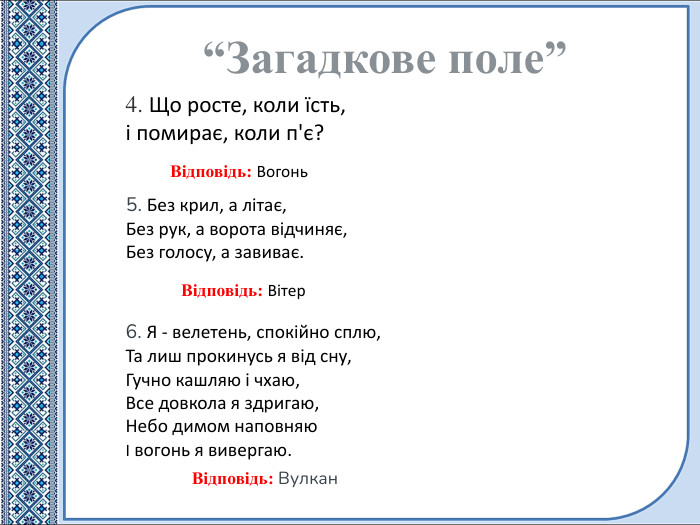 “Загадкове поле”

4. Що росте, коли їсть,
і помирає, коли п'є?

Відповідь: Вогонь

5. Без крил, а літає,
Без рук, а ворота відчиняє,
Без голосу, а завиває.

Відповідь: Вітер

6. Я - велетень, спокійно сплю,
Та лиш прокинусь я від сну,
Гучно кашляю і чхаю,
Все довкола я здригаю,
Небо димом наповняю
І вогонь я вивергаю.

Відповідь: Вулкан